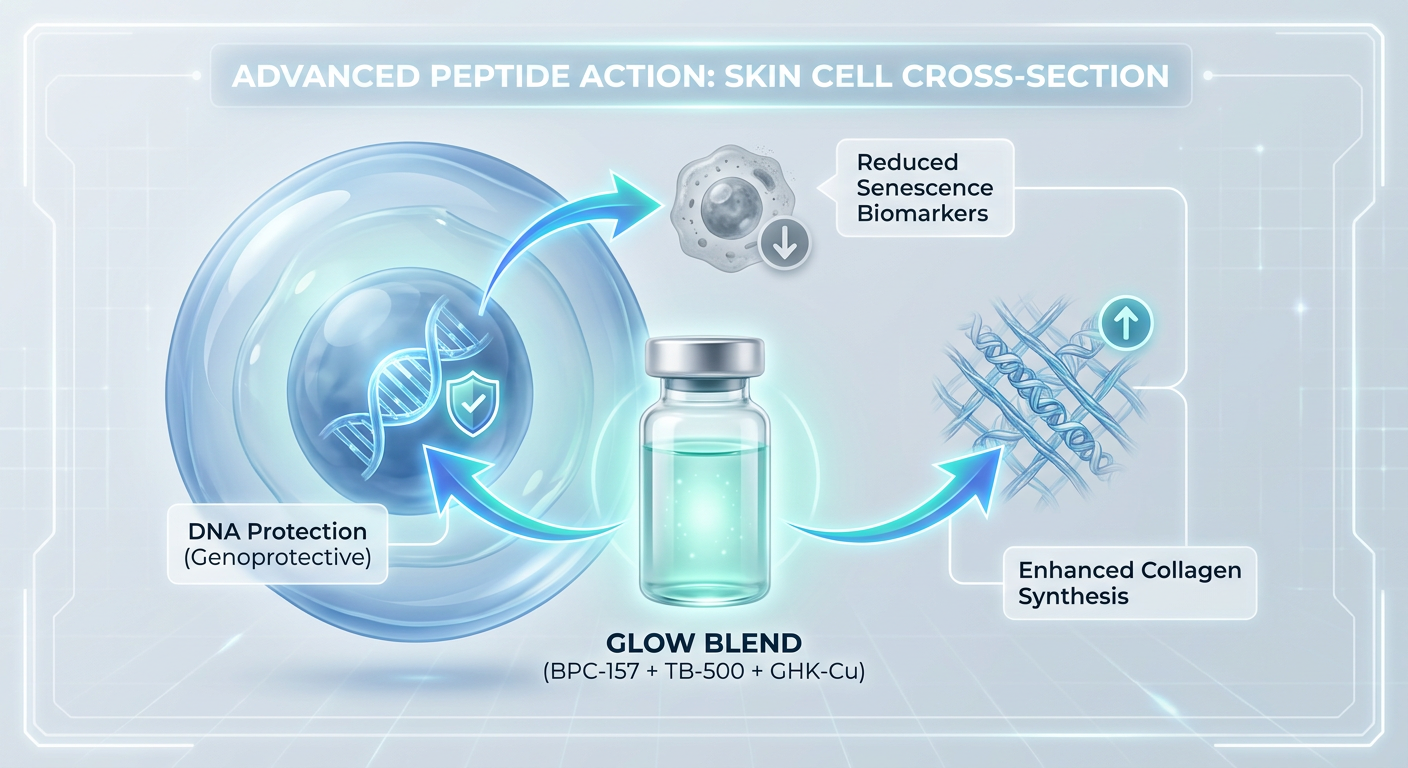 ADVANCED PEPTIDE ACTION: SKIN CELL CROSS-SECTION

Reduced Senescence Biomarkers

DNA Protection (Genoprotective)

Enhanced Collagen Synthesis

GLOW BLEND
(BPC-157 + TB-500 + GHK-Cu)